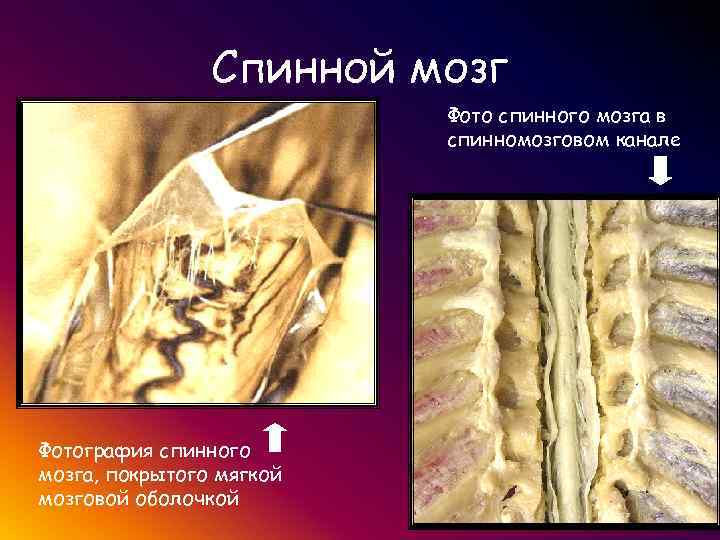 Спинной мозг

Фото спинного мозга в спинномозговом канале

Фотография спинного мозга, покрытого мягкой мозговой оболочкой